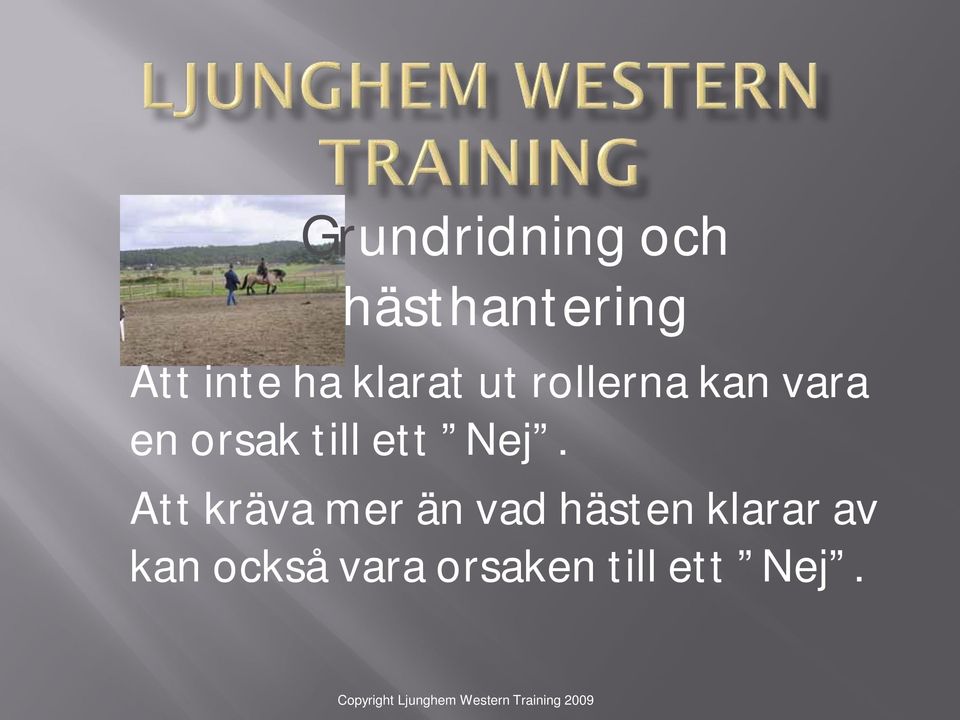 LJUNGHEM WESTERN TRAINING

Grundridning och hästhantering

Att inte ha klarat ut rollerna kan vara en orsak till ett ”Nej”.

Att kräva mer än vad hästen klarar av kan också vara orsaken till ett ”Nej”.

Copyright Ljunghem Western Training 2009